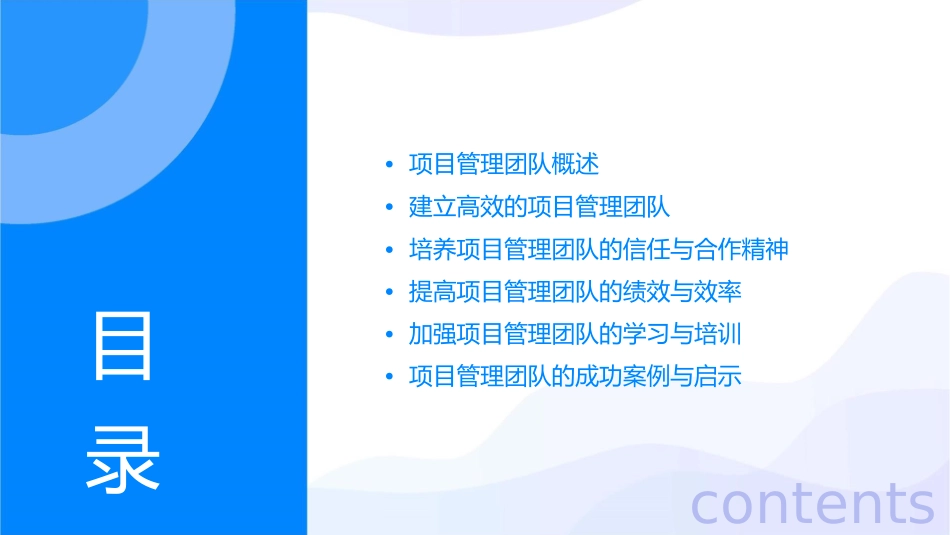 目录

• 项目管理团队概述
• 建立高效的项目管理团队
• 培养项目管理团队的信任与合作精神
• 提高项目管理团队的绩效与效率
• 加强项目管理团队的学习与培训
• 项目管理团队的成功案例与启示

contents